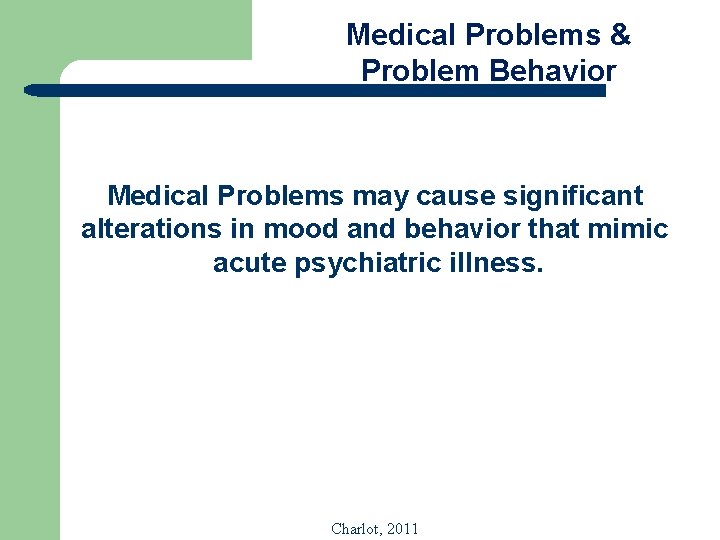 Medical Problems & Problem Behavior

Medical Problems may cause significant alterations in mood and behavior that mimic acute psychiatric illness.

Charlot, 2011